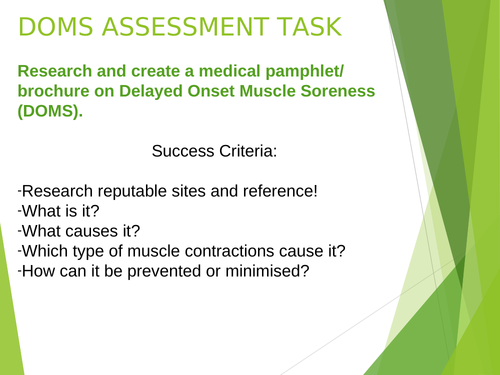 DOMS ASSESSMENT TASK

Research and create a medical pamphlet/ brochure on Delayed Onset Muscle Soreness (DOMS).

Success Criteria:

-Research reputable sites and reference!
-What is it?
-What causes it?
-Which type of muscle contractions cause it?
-How can it be prevented or minimised?